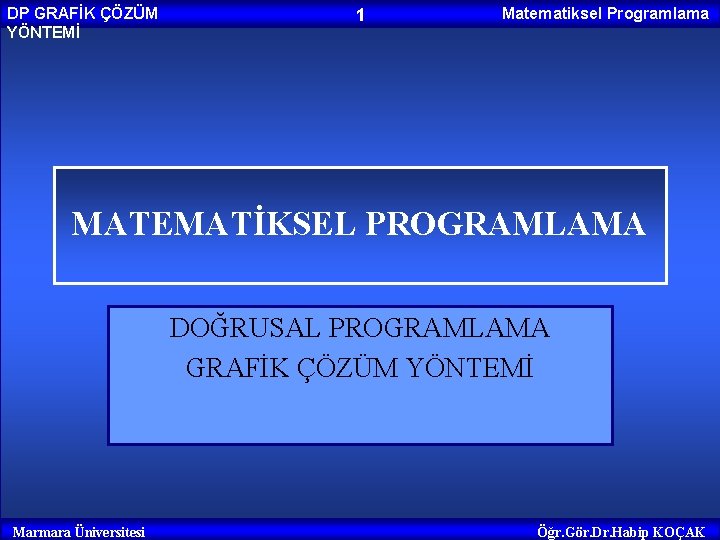 DP GRAFİK ÇÖZÜM YÖNTEMİ

1

Matematiksel Programlama

MATEMATİKSEL PROGRAMLAMA

DOĞRUSAL PROGRAMLAMA
GRAFİK ÇÖZÜM YÖNTEMİ

Marmara Üniversitesi

Öğr.Gör.Dr.Habip KOÇAK